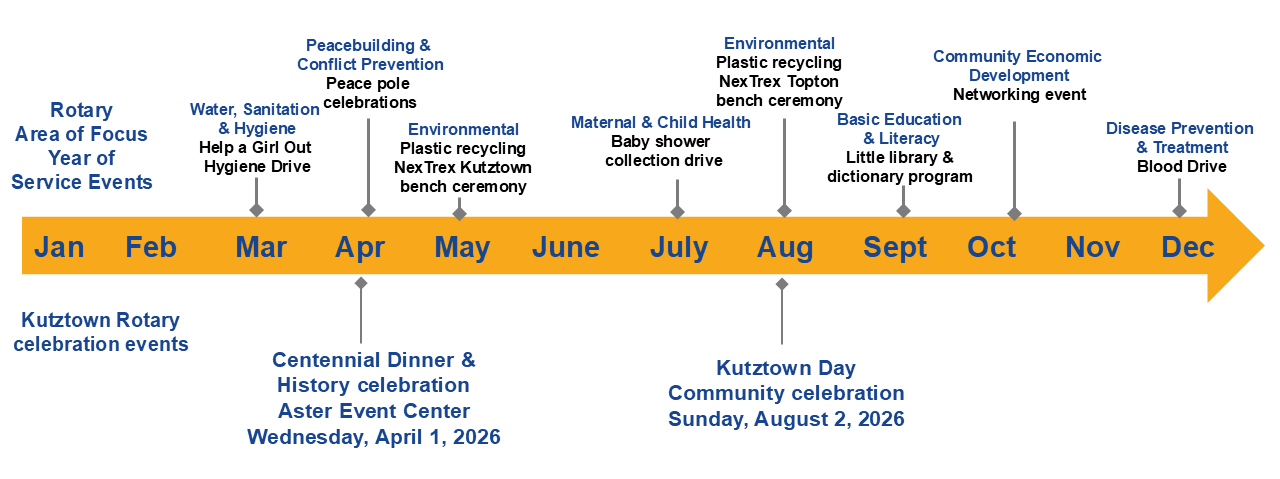 Rotary Area of Focus Year of Service Events

Water, Sanitation & Hygiene
Help a Girl Out Hygiene Drive

Peacebuilding & Conflict Prevention
Peace pole celebrations

Environmental
Plastic recycling
NexTrex Kutztown bench ceremony

Maternal & Child Health
Baby shower collection drive

Environmental
Plastic recycling
NexTrex Topton bench ceremony

Basic Education & Literacy
Little library & dictionary program

Community Economic Development
Networking event

Disease Prevention & Treatment
Blood Drive

Jan Feb Mar Apr May June July Aug Sept Oct Nov Dec

Kutztown Rotary celebration events

Centennial Dinner & History celebration
Aster Event Center
Wednesday, April 1, 2026

Kutztown Day
Community celebration
Sunday, August 2, 2026